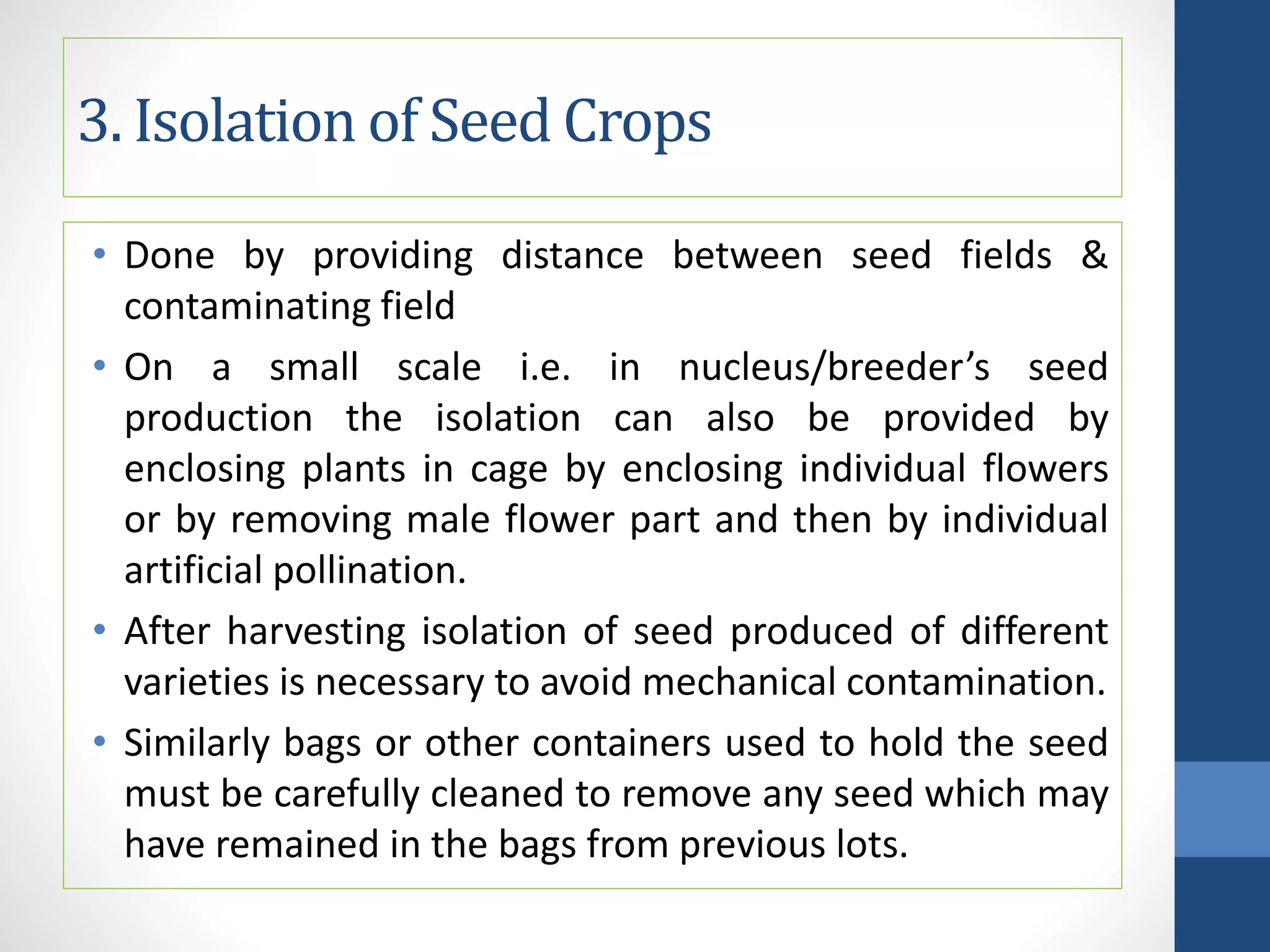 3. Isolation of Seed Crops

• Done by providing distance between seed fields & contaminating field

• On a small scale i.e. in nucleus/breeder's seed production the isolation can also be provided by enclosing plants in cage by enclosing individual flowers or by removing male flower part and then by individual artificial pollination.

• After harvesting isolation of seed produced of different varieties is necessary to avoid mechanical contamination.

• Similarly bags or other containers used to hold the seed must be carefully cleaned to remove any seed which may have remained in the bags from previous lots.